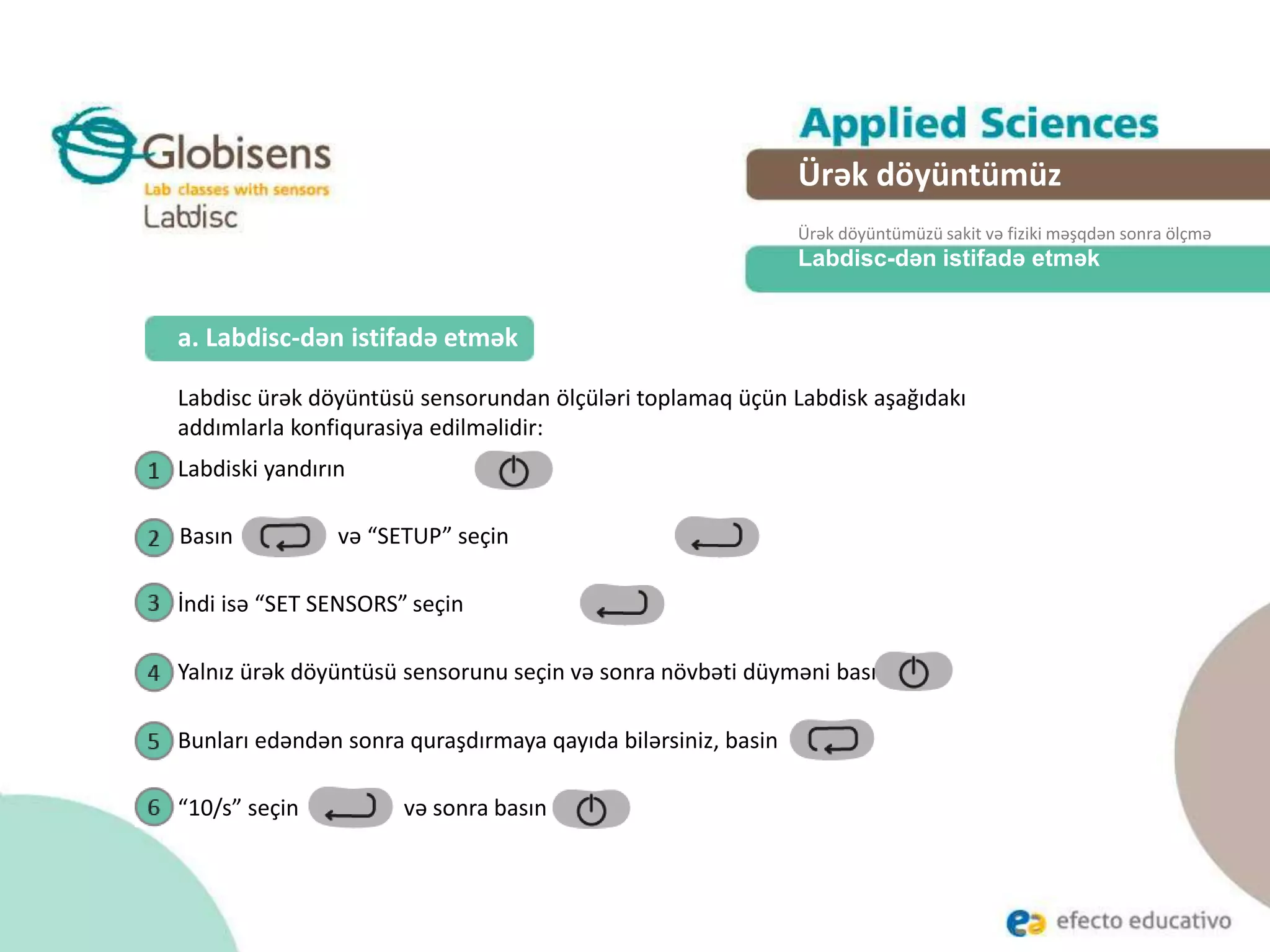 Globisens
Lab classes with sensors
Labdisc

Applied Sciences
Ürək döyüntümüz

Ürək döyüntümüzü sakit və fiziki məşqdən sonra ölçmə
Labdisc-dən istifadə etmək

a. Labdisc-dən istifadə etmək

Labdisc ürək döyüntüsü sensorundan ölçüləri toplamaq üçün Labdisk aşağıdakı addımlarla konfiqurasiya edilməlidir:

1 Labdiski yandırın

2 Basın və “SETUP” seçin

3 İndi isə “SET SENSORS” seçin

4 Yalnız ürək döyüntüsü sensorunu seçin və sonra növbəti düyməni bası

5 Bunları edəndən sonra quraşdırmaya qayıda bilərsiniz, basin

6 “10/s” seçin və sonra basın

efecto educativo